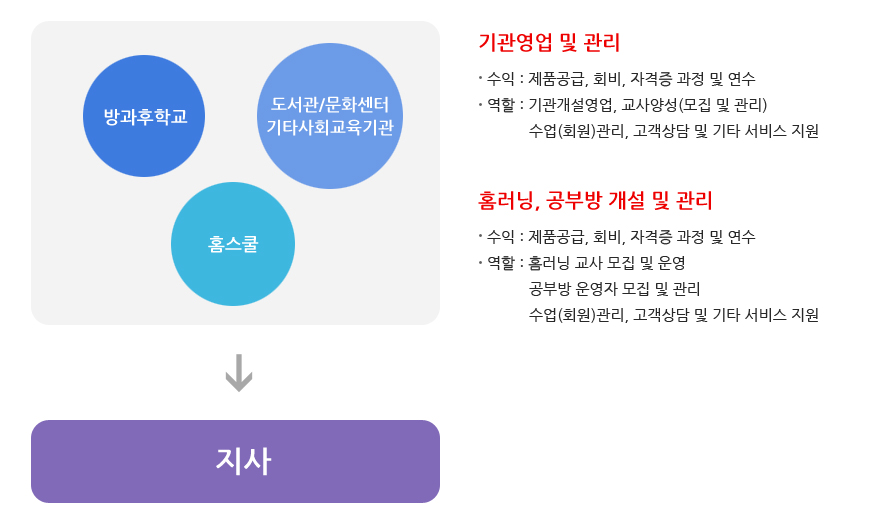 방과후학교

도서관/문화센터
기타사회교육기관

홈스쿨

지사

기관영업 및 관리

· 수익 : 제품공급, 회비, 자격증 과정 및 연수
· 역할 : 기관개설영업, 교사양성(모집 및 관리)
수업(회원)관리, 고객상담 및 기타 서비스 지원

홈러닝, 공부방 개설 및 관리

· 수익 : 제품공급, 회비, 자격증 과정 및 연수
· 역할 : 홈러닝 교사 모집 및 운영
공부방 운영자 모집 및 관리
수업(회원)관리, 고객상담 및 기타 서비스 지원